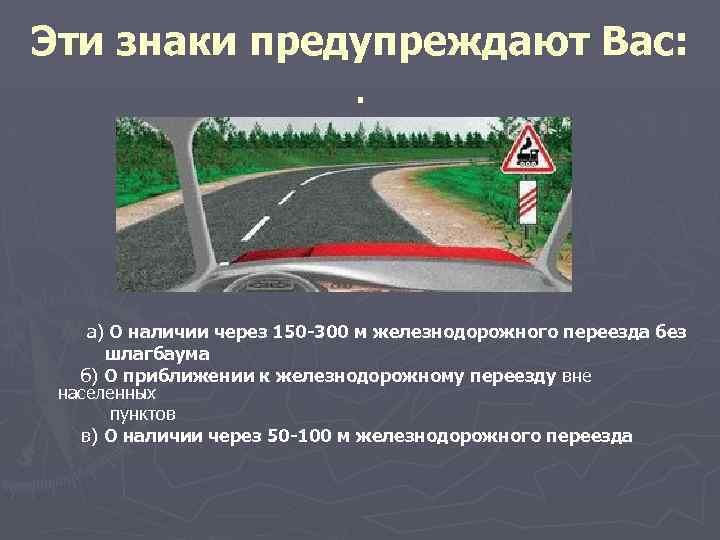 Эти знаки предупреждают Вас:
.

а) О наличии через 150-300 м железнодорожного переезда без шлагбаума

б) О приближении к железнодорожному переезду вне населенных пунктов

в) О наличии через 50-100 м железнодорожного переезда